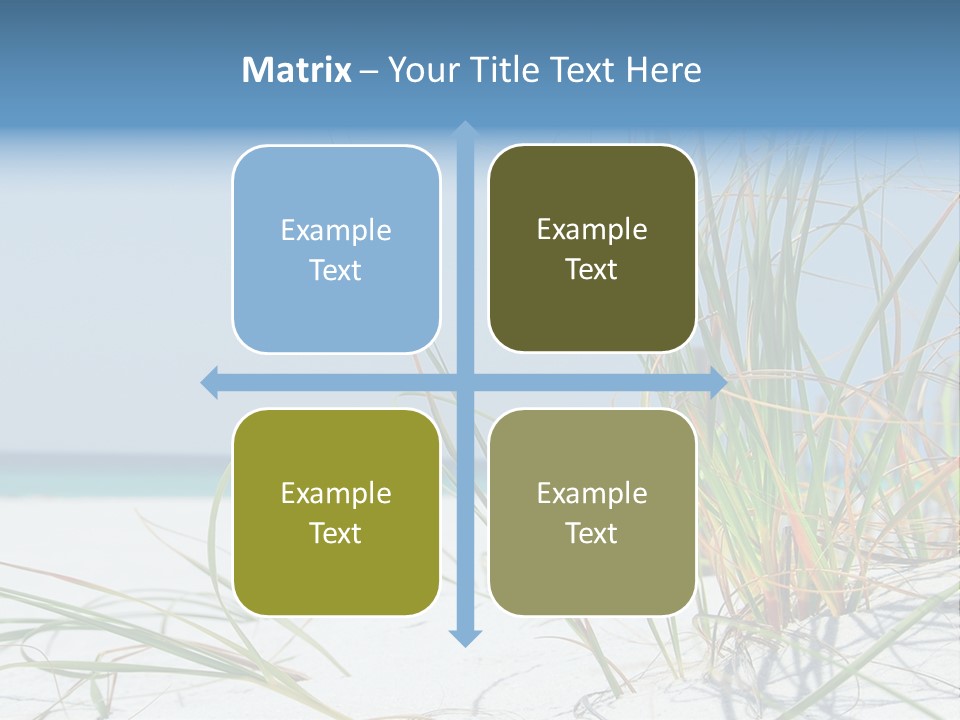 Matrix – Your Title Text Here

Example Text

Example Text

Example Text

Example Text